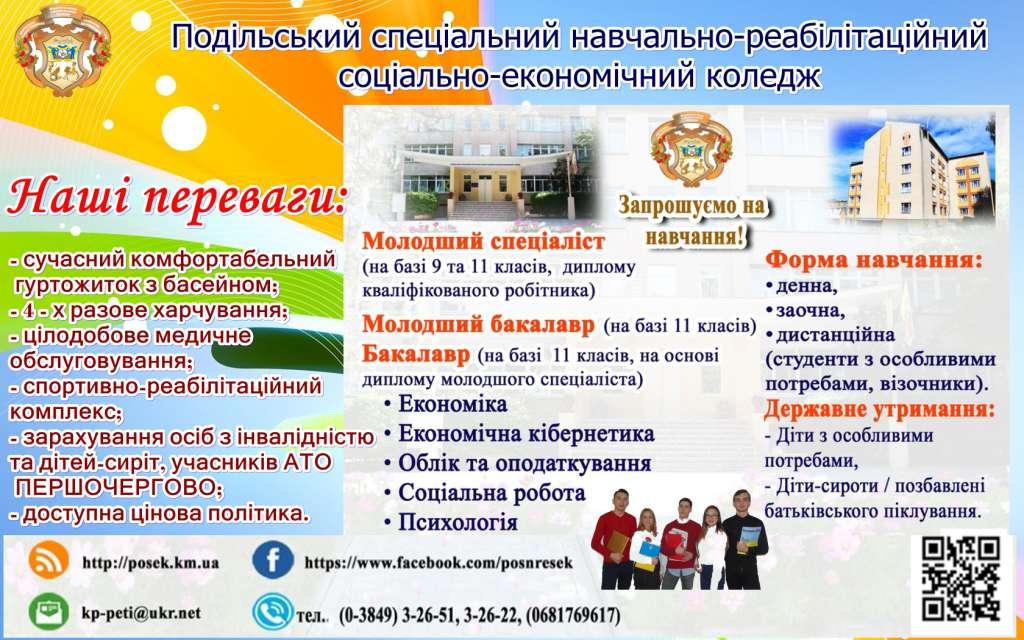 Подільський спеціальний навчально-реабілітаційний соціально-економічний коледж

Наші переваги:

- сучасний комфортабельний гуртожиток з басейном;
- 4 - х разове харчування;
- цілодобове медичне обслуговування;
- спортивно-реабілітаційний комплекс;
- зарахування осіб з інвалідністю та дітей-сиріт, учасників АТО ПЕРШОЧЕРГОВО;
- доступна цінова політика.

Запрошуємо на навчання!

Молодший спеціаліст (на базі 9 та 11 класів, диплому кваліфікованого робітника)

Молодший бакалавр (на базі 11 класів)

Бакалавр (на базі 11 класів, на основі диплому молодшого спеціаліста)

• Економіка
• Економічна кібернетика
• Облік та оподаткування
• Соціальна робота
• Психологія

Форма навчання:
• денна,
• заочна,
• дистанційна (студенти з особливими потребами, візочники).

Державне утримання:
- Діти з особливими потребами,
- Діти-сироти / позбавлені батьківського піклування.

http://posek.km.ua

https://www.facebook.com/posnresek

kp-peti@ukr.net

тел. (0-3849) 3-26-51, 3-26-22, (0681769617)